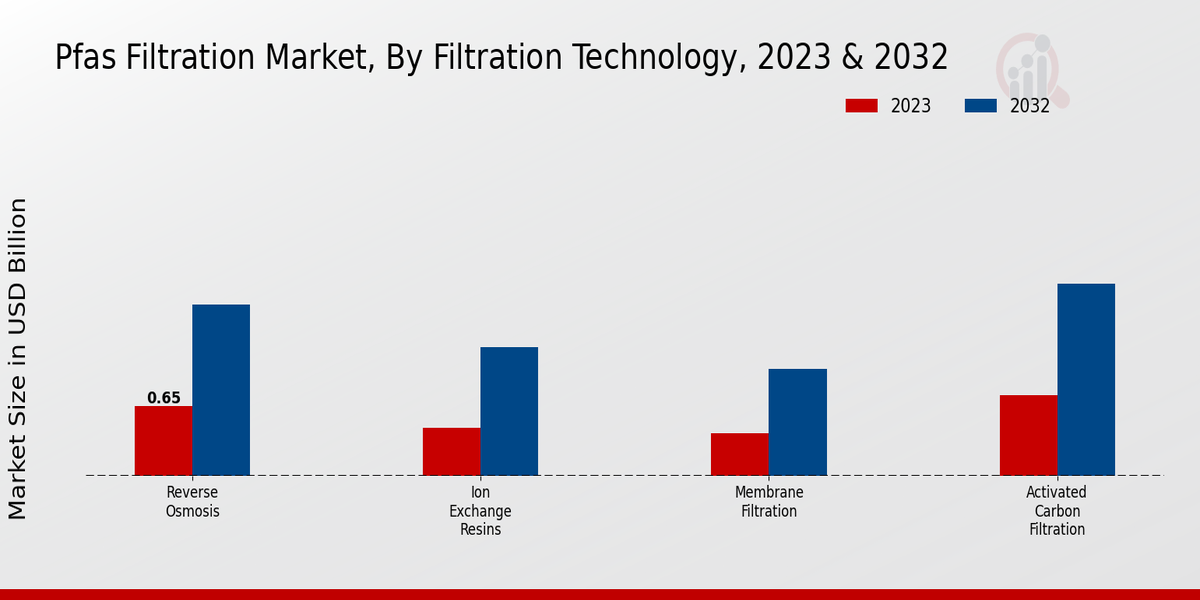 Pfas Filtration Market, By Filtration Technology, 2023 & 2032

2023
2032

Market Size in USD Billion

0.65

Reverse Osmosis

Ion Exchange Resins

Membrane Filtration

Activated Carbon Filtration